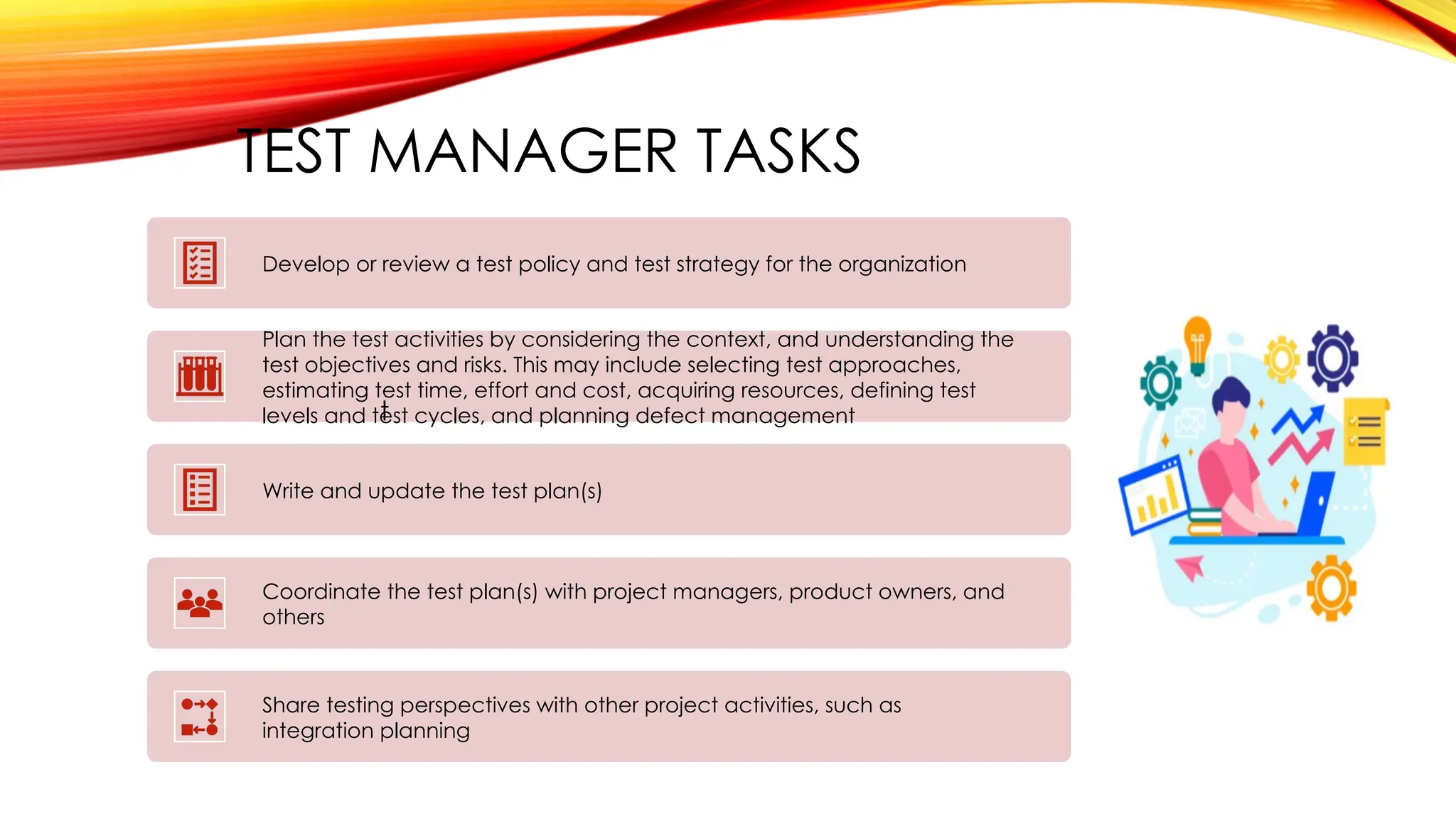 TEST MANAGER TASKS

Develop or review a test policy and test strategy for the organization

Plan the test activities by considering the context, and understanding the test objectives and risks. This may include selecting test approaches, estimating test time, effort and cost, acquiring resources, defining test levels and test cycles, and planning defect management

Write and update the test plan(s)

Coordinate the test plan(s) with project managers, product owners, and others

Share testing perspectives with other project activities, such as integration planning